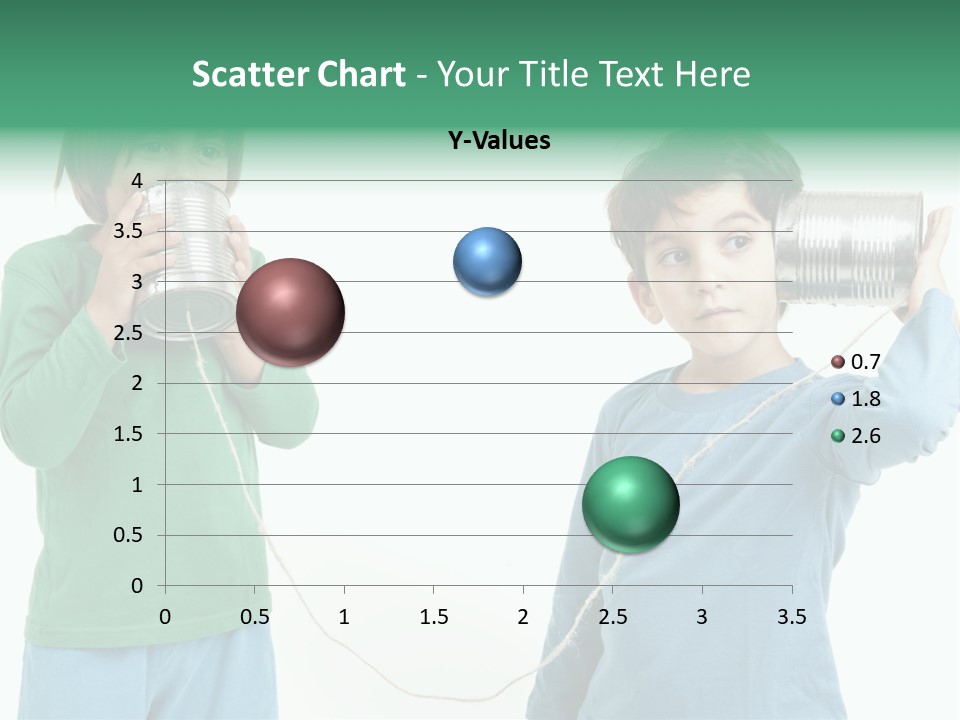 Scatter Chart - Your Title Text Here

Y-Values

4
3.5
3
2.5
2
1.5
1
0.5
0

0 0.5 1 1.5 2 2.5 3 3.5

0.7
1.8
2.6